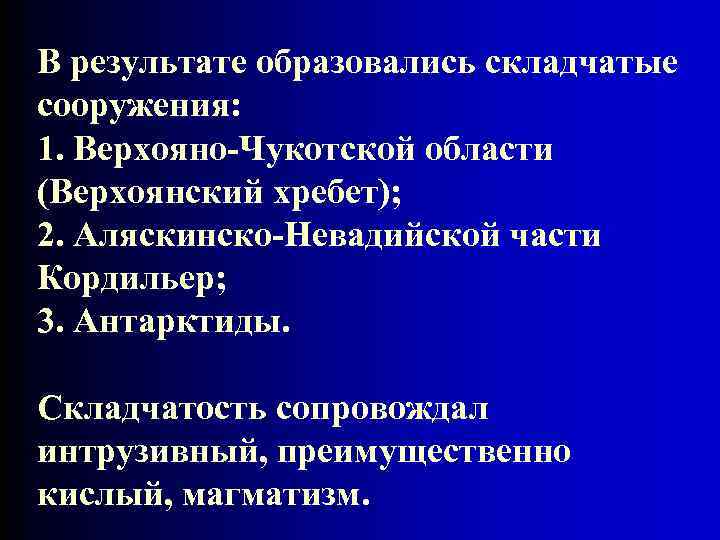 В результате образовались складчатые сооружения:
1. Верхояно-Чукотской области (Верхоянский хребет);
2. Аляскинско-Невадийской части Кордильер;
3. Антарктиды.

Складчатость сопровождал интрузивный, преимущественно кислый, магматизм.